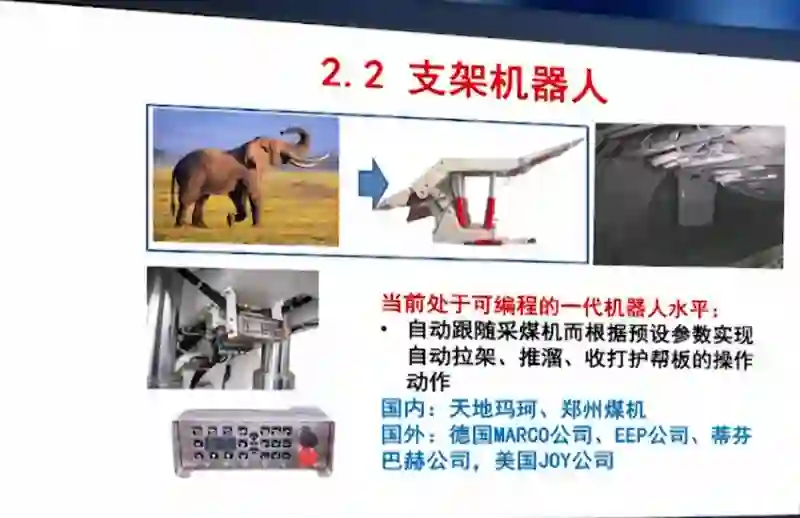 2.2 支架机器人

当前处于可编程的一代机器人水平：

• 自动跟随采煤机而根据预设参数实现自动拉架、推溜、收打护帮板的操作动作

国内：天地玛珂、郑州煤机

国外：德国MARCO公司、EEP公司、蒂芬巴赫公司，美国JOY公司